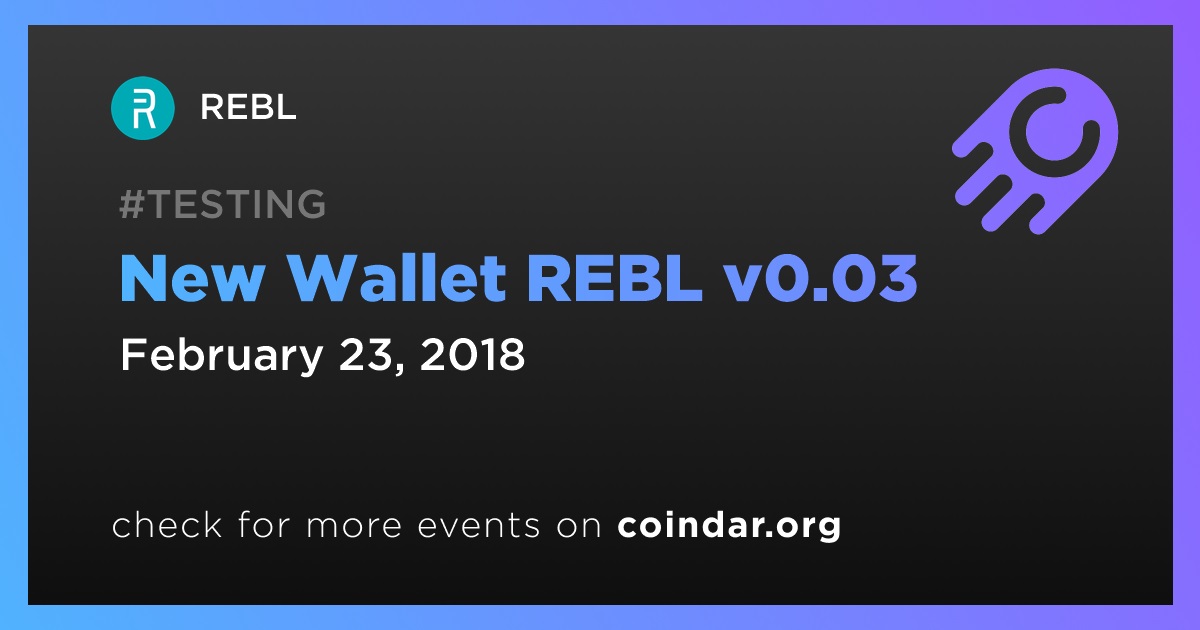 REBL

#TESTING

New Wallet REBL v0.03

February 23, 2018

check for more events on coindar.org